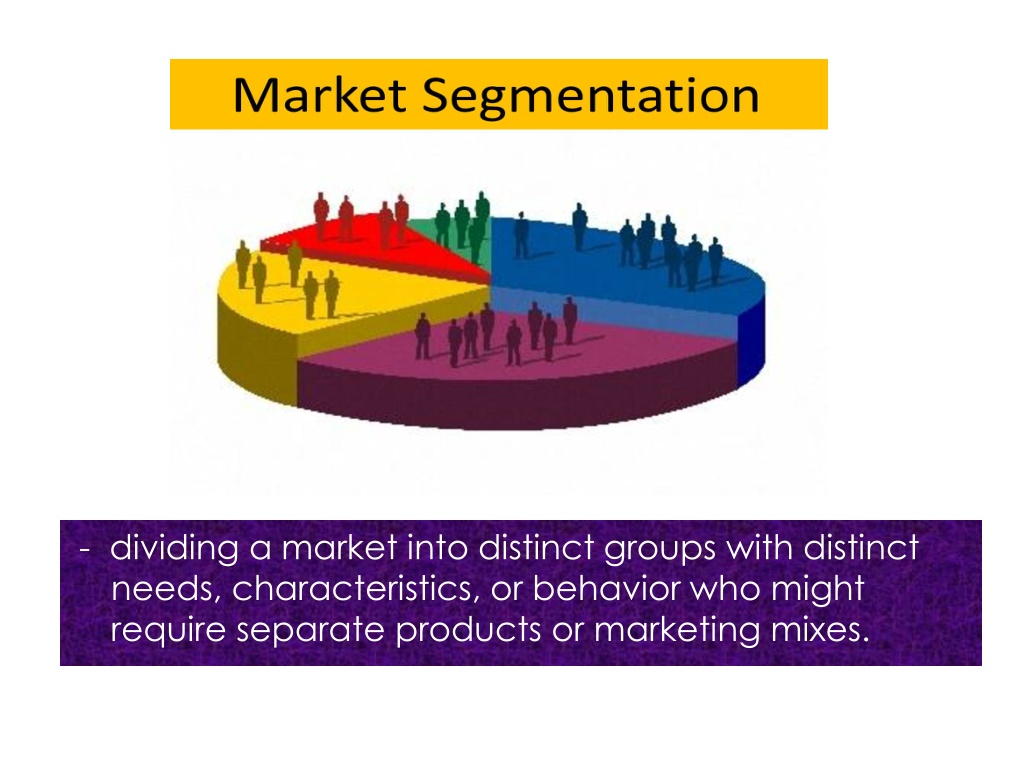 Market Segmentation

- dividing a market into distinct groups with distinct needs, characteristics, or behavior who might require separate products or marketing mixes.